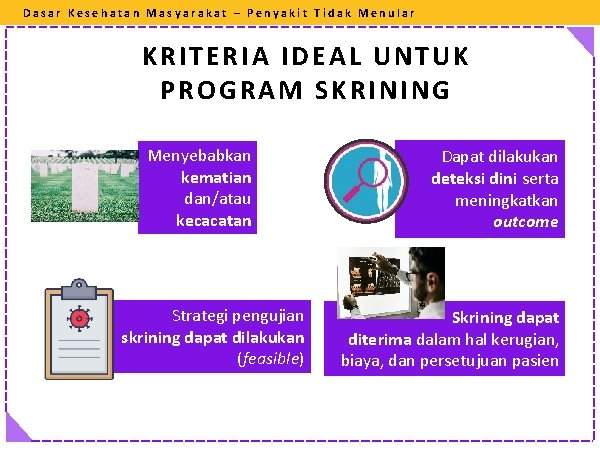 Dasar Kesehatan Masyarakat – Penyakit Tidak Menular

KRITERIA IDEAL UNTUK PROGRAM SKRINING

Menyebabkan kematian dan/atau kecacatan

Dapat dilakukan deteksi dini serta meningkatkan outcome

Strategi pengujian skrining dapat dilakukan (feasible)

Skrining dapat diterima dalam hal kerugian, biaya, dan persetujuan pasien